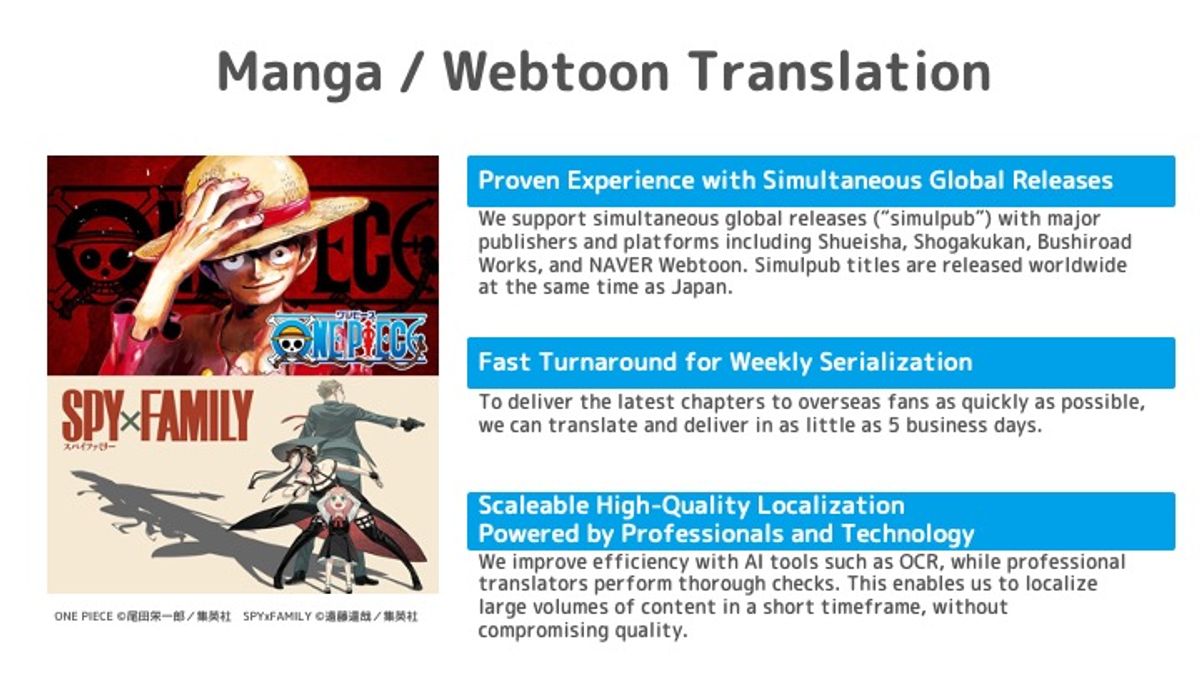 Manga / Webtoon Translation

ONE PIECE

ワンピース

ONE PIECE

SPY×FAMILY

スパイファミリー

ONE PIECE ©尾田栄一郎／集英社　SPY×FAMILY ©遠藤達哉／集英社

Proven Experience with Simultaneous Global Releases

We support simultaneous global releases ("simulpub") with major publishers and platforms including Shueisha, Shogakukan, Bushiroad Works, and NAVER Webtoon. Simulpub titles are released worldwide at the same time as Japan.

Fast Turnaround for Weekly Serialization

To deliver the latest chapters to overseas fans as quickly as possible, we can translate and deliver in as little as 5 business days.

Scaleable High-Quality Localization
Powered by Professionals and Technology

We improve efficiency with AI tools such as OCR, while professional translators perform thorough checks. This enables us to localize large volumes of content in a short timeframe, without compromising quality.